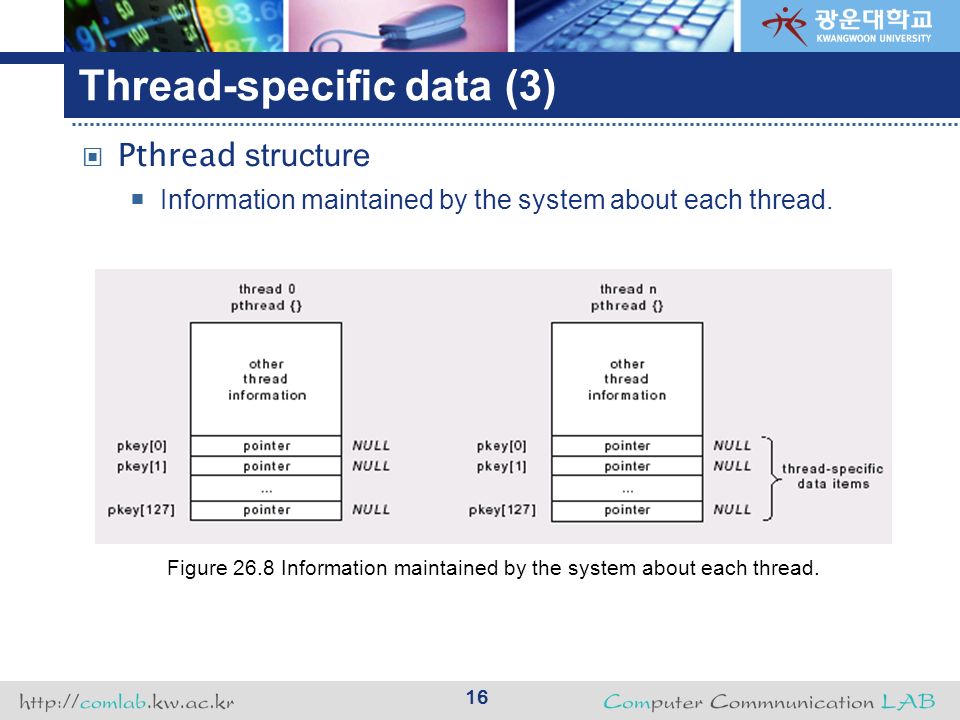 광운대학교
KWANGWOON UNIVERSITY

Thread-specific data (3)

Pthread structure

Information maintained by the system about each thread.

thread 0
pthread {}

other thread information

pkey[0] pointer NULL
pkey[1] pointer NULL
...
pkey[127] pointer NULL

thread n
pthread {}

other thread information

pkey[0] pointer NULL
pkey[1] pointer NULL
...
pkey[127] pointer NULL

thread-specific data items

Figure 26.8 Information maintained by the system about each thread.

http://comlab.kw.ac.kr

16

Computer Commnunication LAB